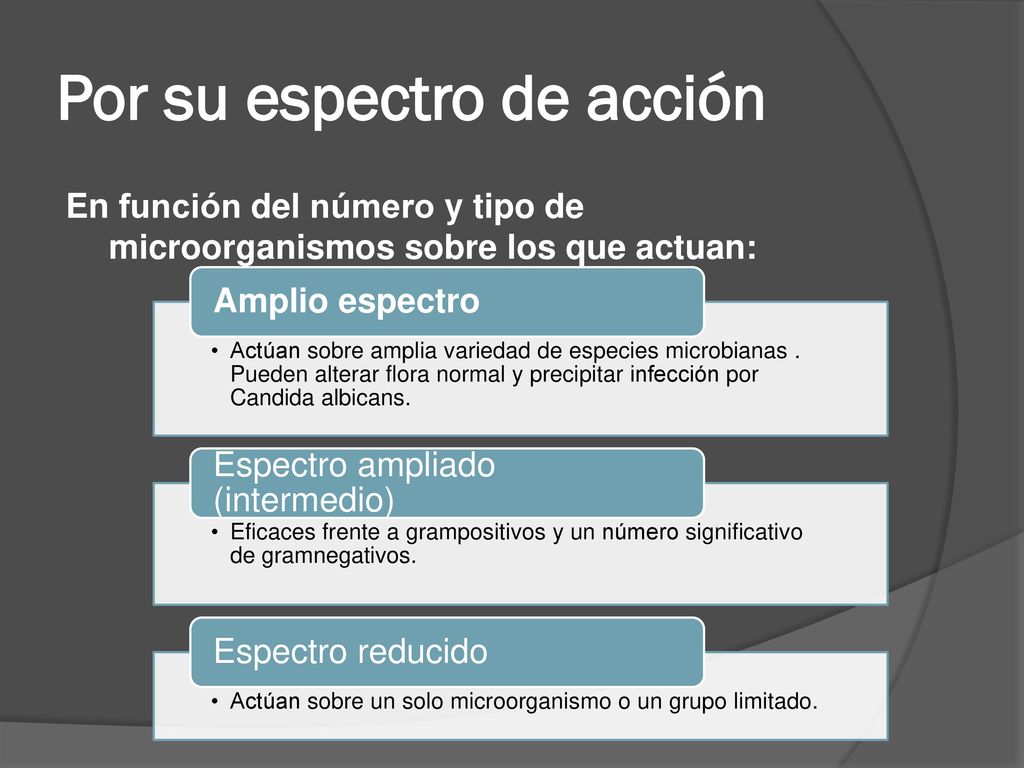 Por su espectro de acción

En función del número y tipo de microorganismos sobre los que actuan:

Amplio espectro

• Actúan sobre amplia variedad de especies microbianas . Pueden alterar flora normal y precipitar infección por Candida albicans.

Espectro ampliado (intermedio)

• Eficaces frente a grampositivos y un número significativo de gramnegativos.

Espectro reducido

• Actúan sobre un solo microorganismo o un grupo limitado.